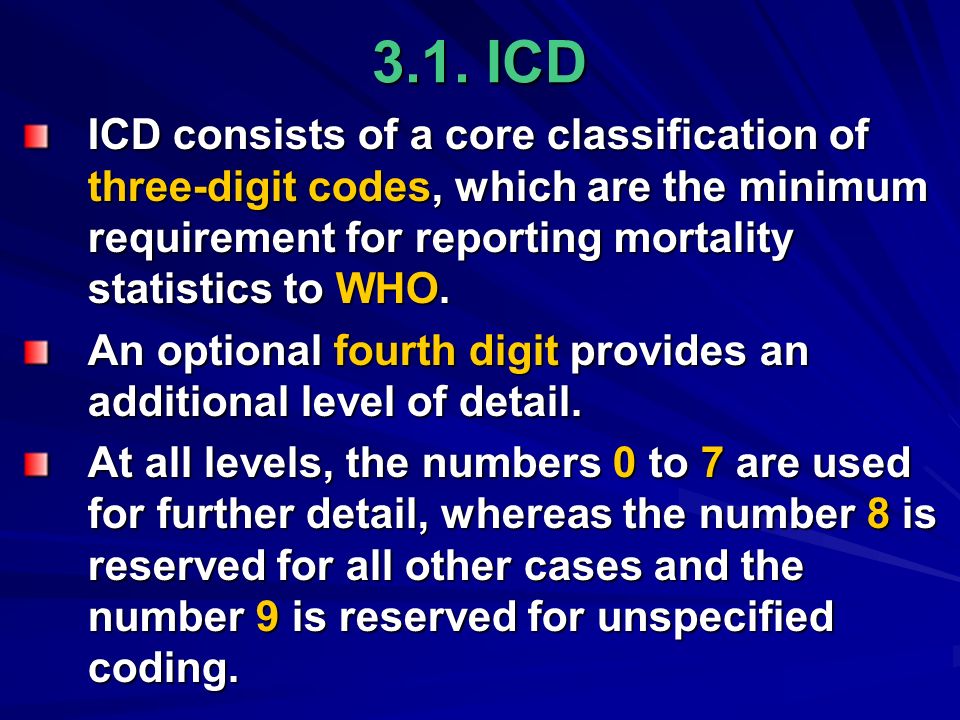 3.1. ICD

ICD consists of a core classification of three-digit codes, which are the minimum requirement for reporting mortality statistics to WHO.

An optional fourth digit provides an additional level of detail.

At all levels, the numbers 0 to 7 are used for further detail, whereas the number 8 is reserved for all other cases and the number 9 is reserved for unspecified coding.